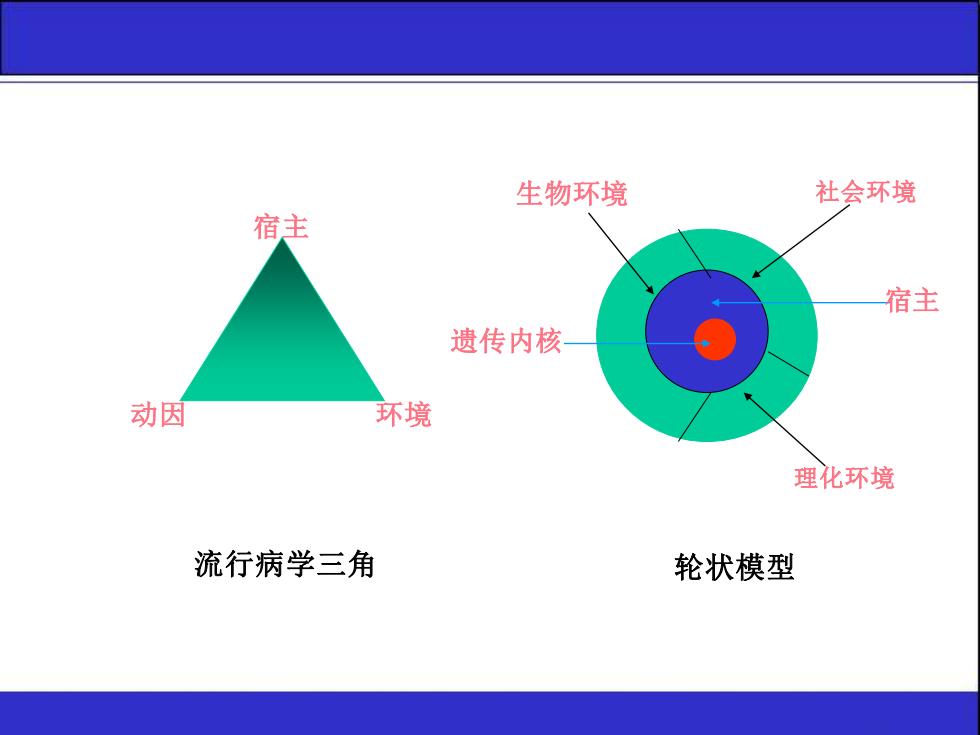 宿主

动因

环境

流行病学三角

生物环境

社会环境

宿主

遗传内核

理化环境

轮状模型